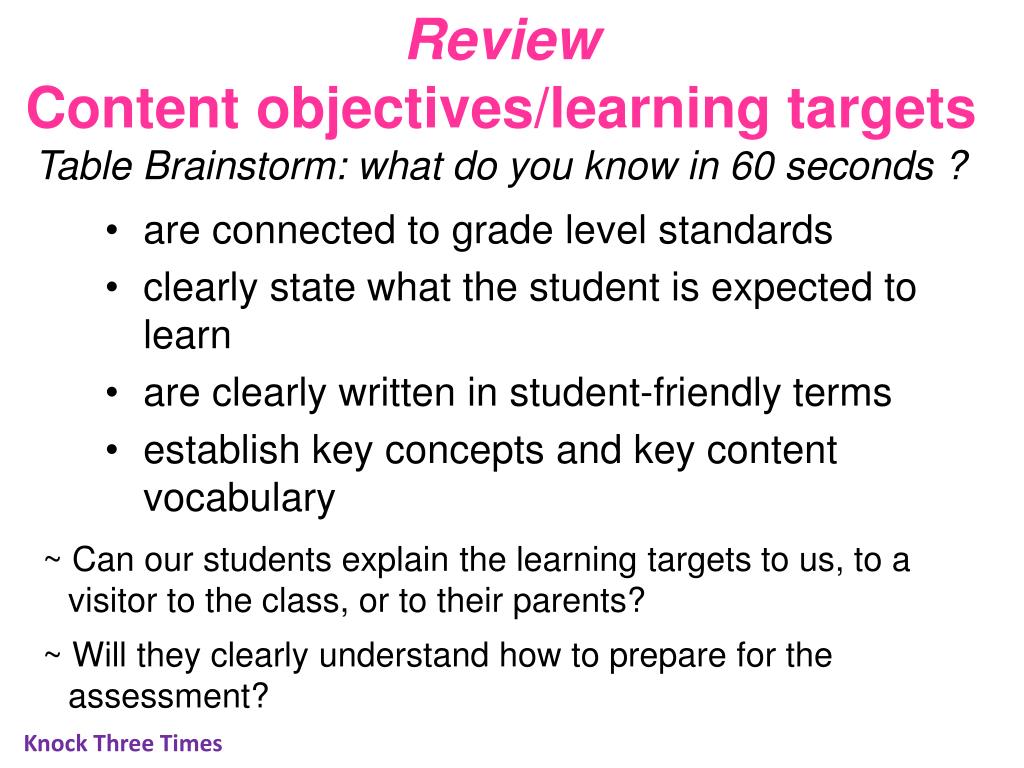 Review
Content objectives/learning targets
Table Brainstorm: what do you know in 60 seconds ?

• are connected to grade level standards
• clearly state what the student is expected to learn
• are clearly written in student-friendly terms
• establish key concepts and key content vocabulary

~ Can our students explain the learning targets to us, to a visitor to the class, or to their parents?

~ Will they clearly understand how to prepare for the assessment?

Knock Three Times